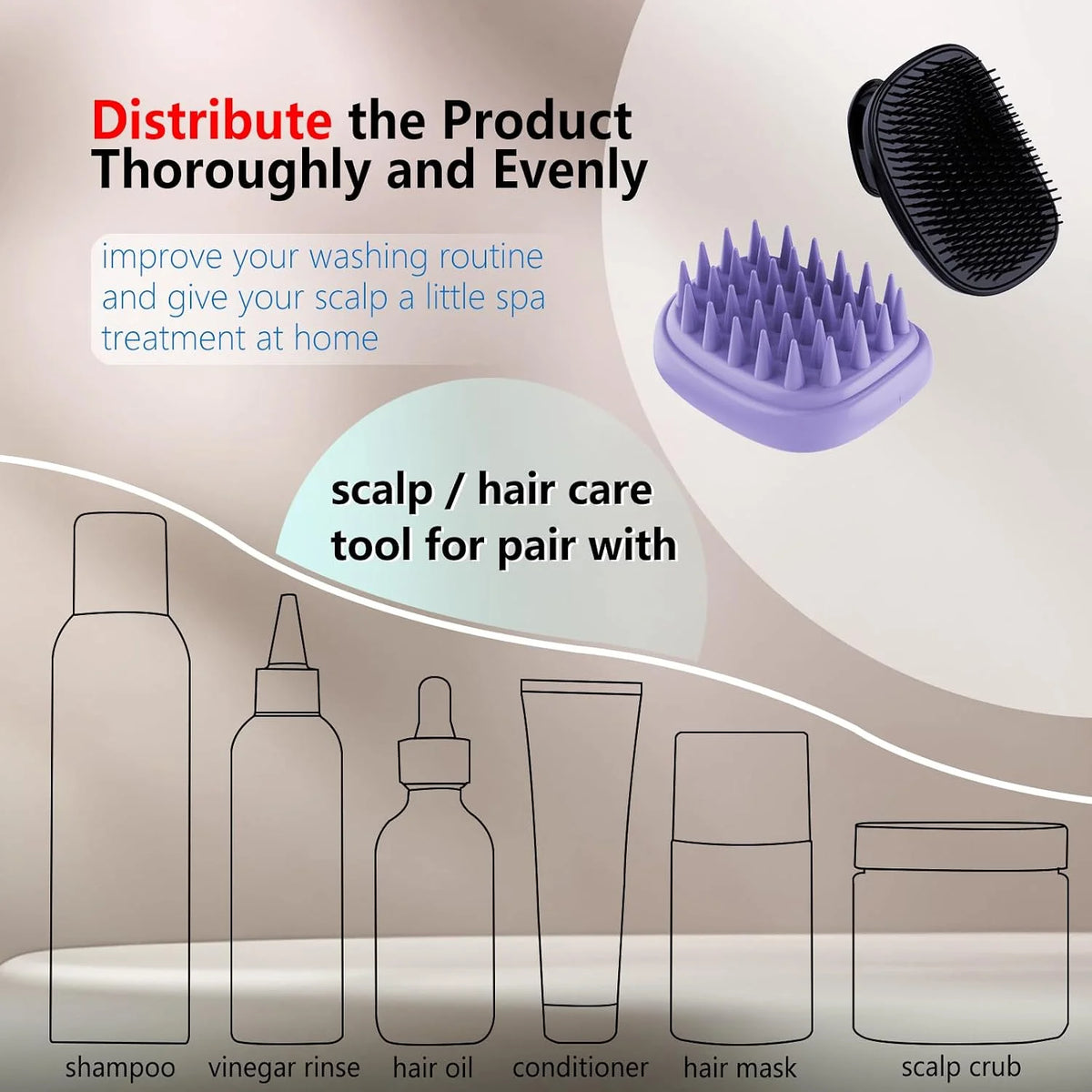 Distribute the Product Thoroughly and Evenly

improve your washing routine and give your scalp a little spa treatment at home

scalp / hair care tool for pair with

shampoo vinegar rinse hair oil conditioner hair mask scalp crub